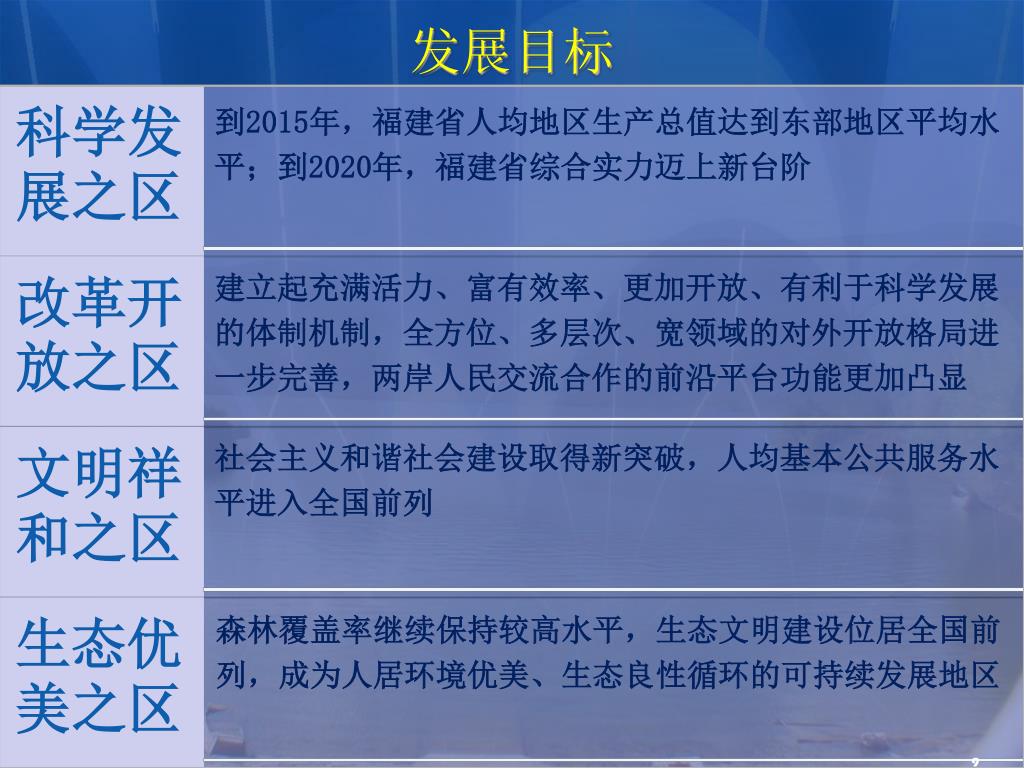 发展目标

| 科学发展之区 | 到2015年，福建省人均地区生产总值达到东部地区平均水平；到2020年，福建省综合实力迈上新台阶 |
|---|---|
| 改革开放之区 | 建立起充满活力、富有效率、更加开放、有利于科学发展的体制机制，全方位、多层次、宽领域的对外开放格局进一步完善，两岸人民交流合作的前沿平台功能更加凸显 |
| 文明祥和之区 | 社会主义和谐社会建设取得新突破，人均基本公共服务水平进入全国前列 |
| 生态优美之区 | 森林覆盖率继续保持较高水平，生态文明建设位居全国前列，成为人居环境优美、生态良性循环的可持续发展地区 |

9